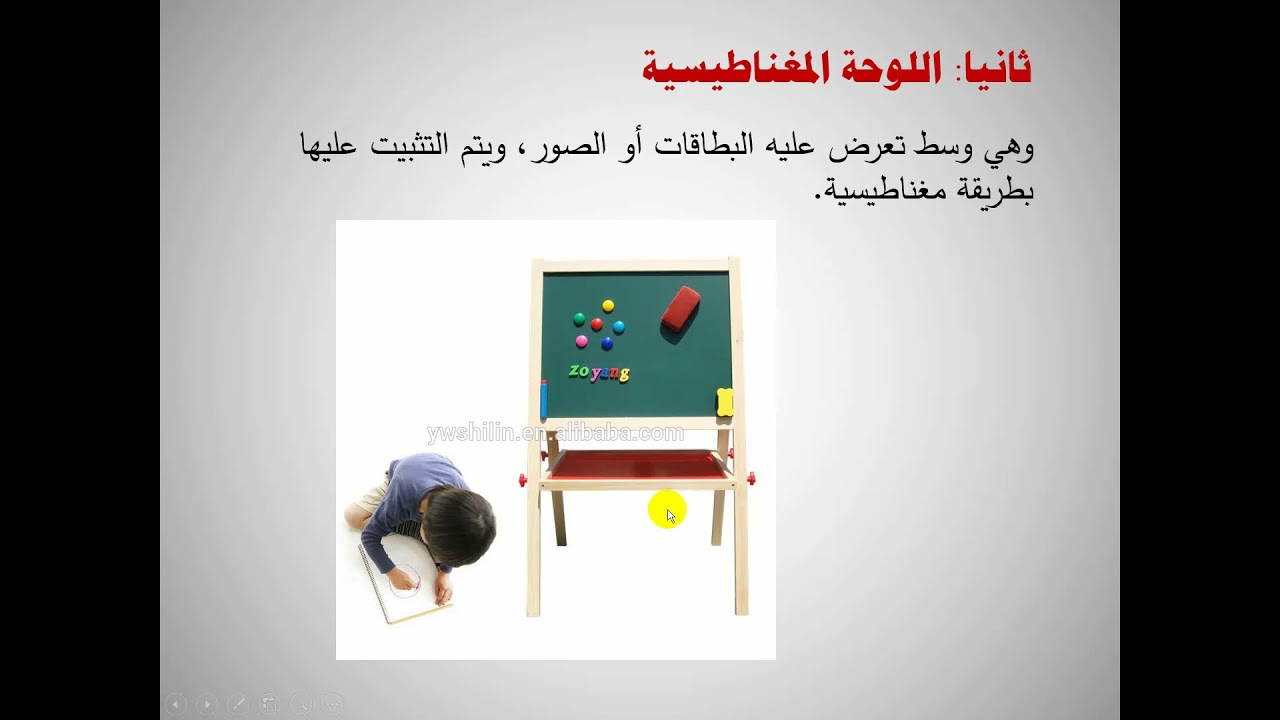 ثانيا: اللوحة المغناطيسية

وهي وسط تعرض عليه البطاقات أو الصور، ويتم التثبيت عليها بطريقة مغناطيسية.

zoyang

ywshilin.en.alibaba.com